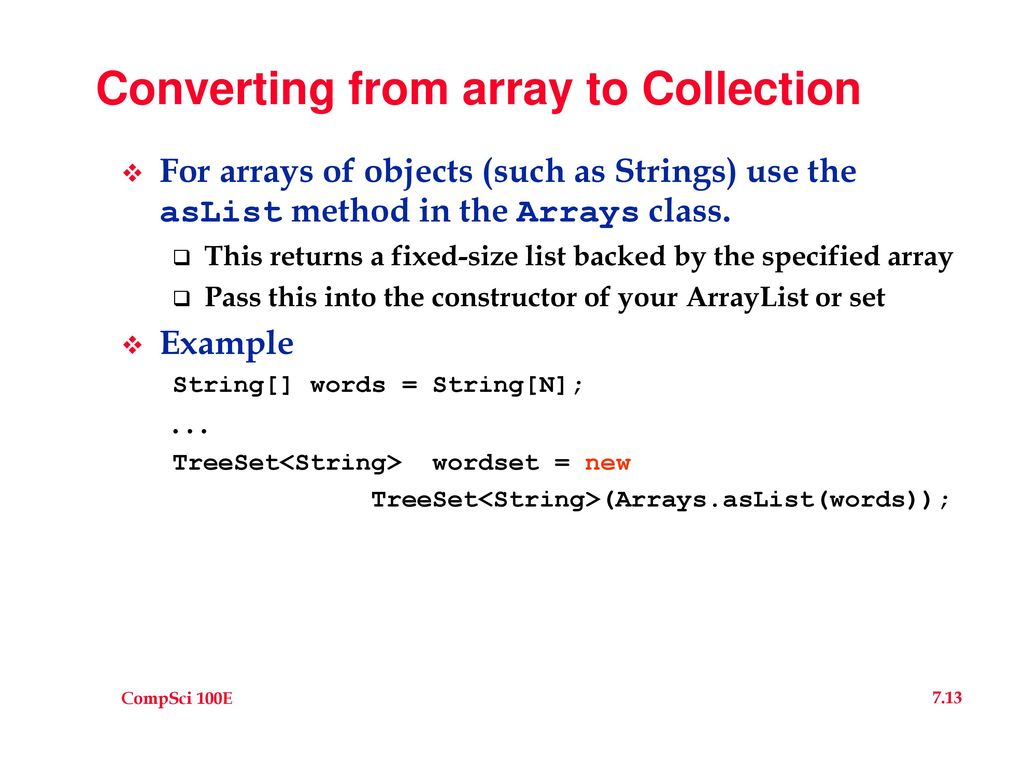 Converting from array to Collection

For arrays of objects (such as Strings) use the asList method in the Arrays class.

This returns a fixed-size list backed by the specified array

Pass this into the constructor of your ArrayList or set

Example

String[] words = String[N];
...
TreeSet<String>  wordset = new
                TreeSet<String>(Arrays.asList(words));

CompSci 100E

7.13